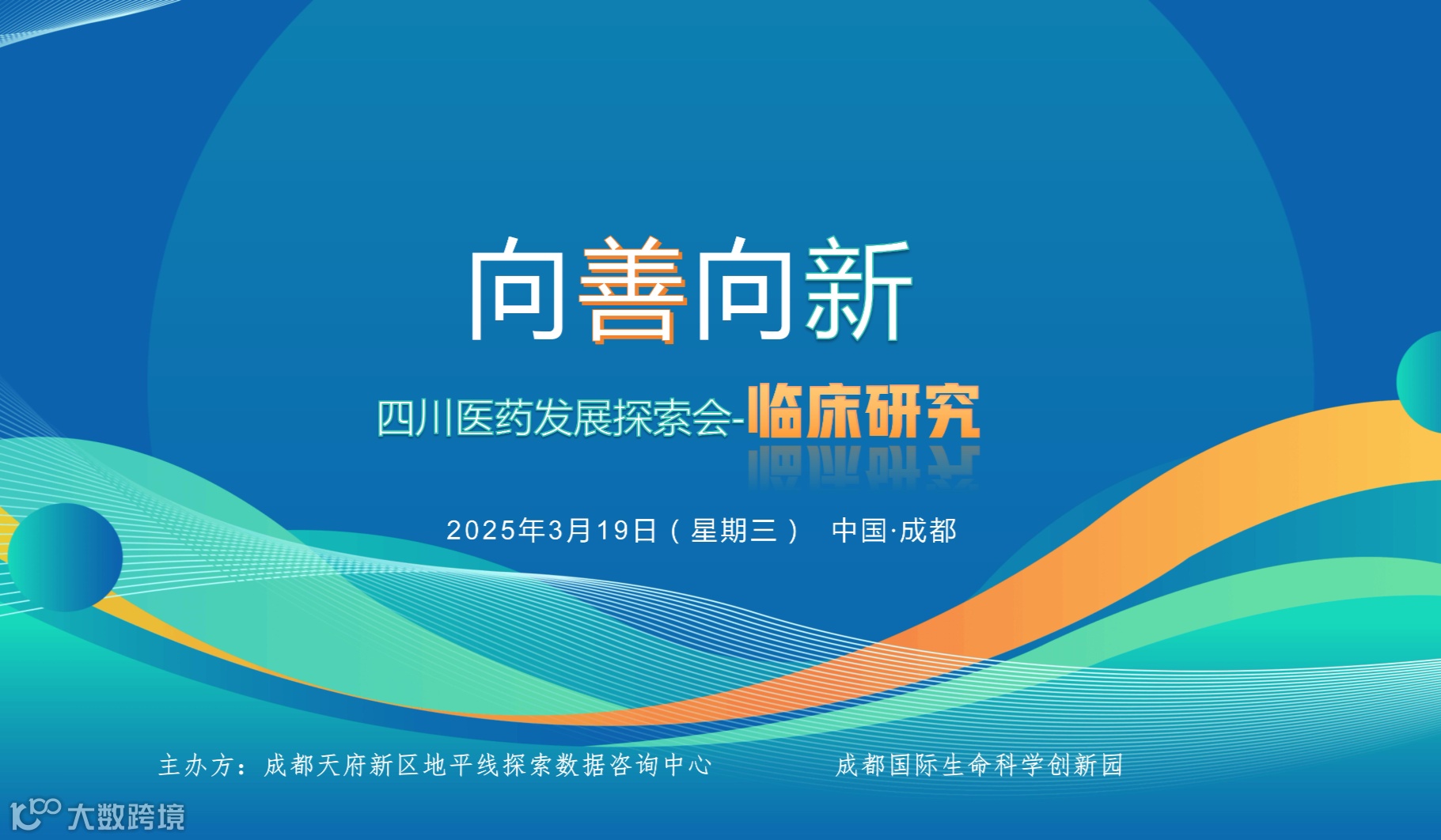 向善向新

四川医药发展探索会-临床研究

2025年3月19日（星期三） 中国·成都

主办方：成都天府新区地平线探索数据咨询中心 成都国际生命科学创新园

大数跨境